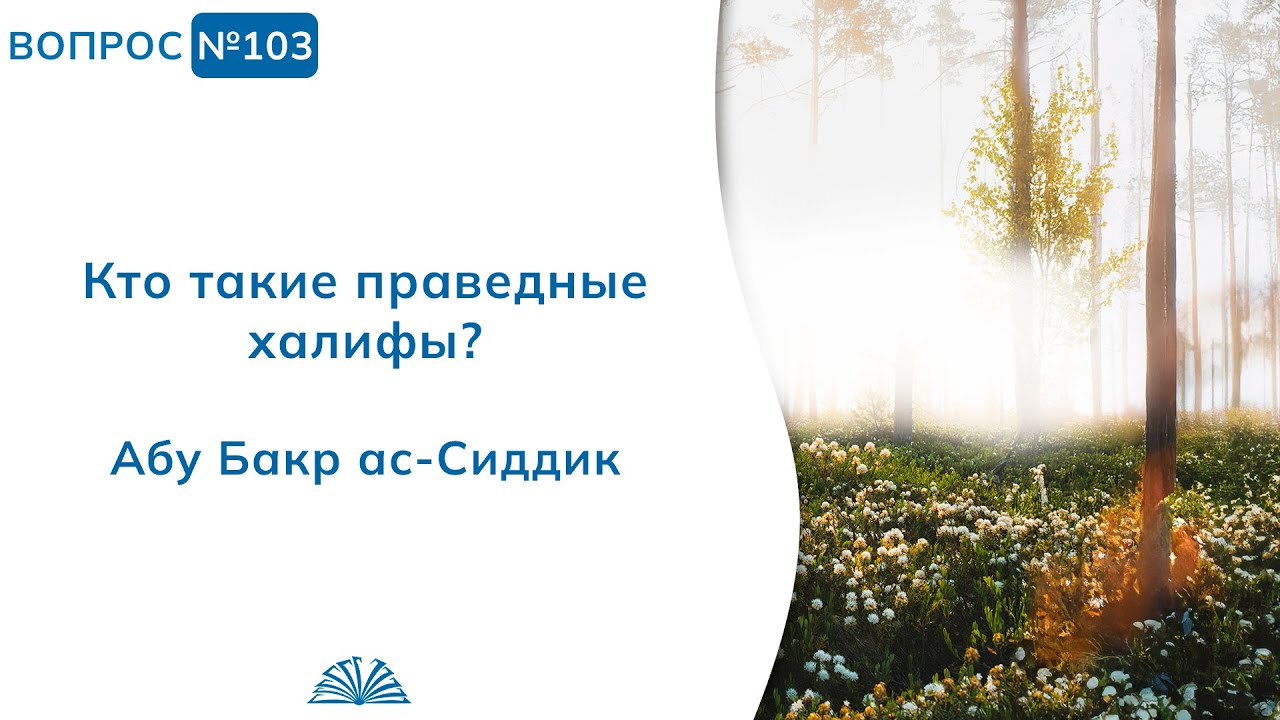 ВОПРОС №103

Кто такие праведные халифы?

Абу Бакр ас-Сиддик